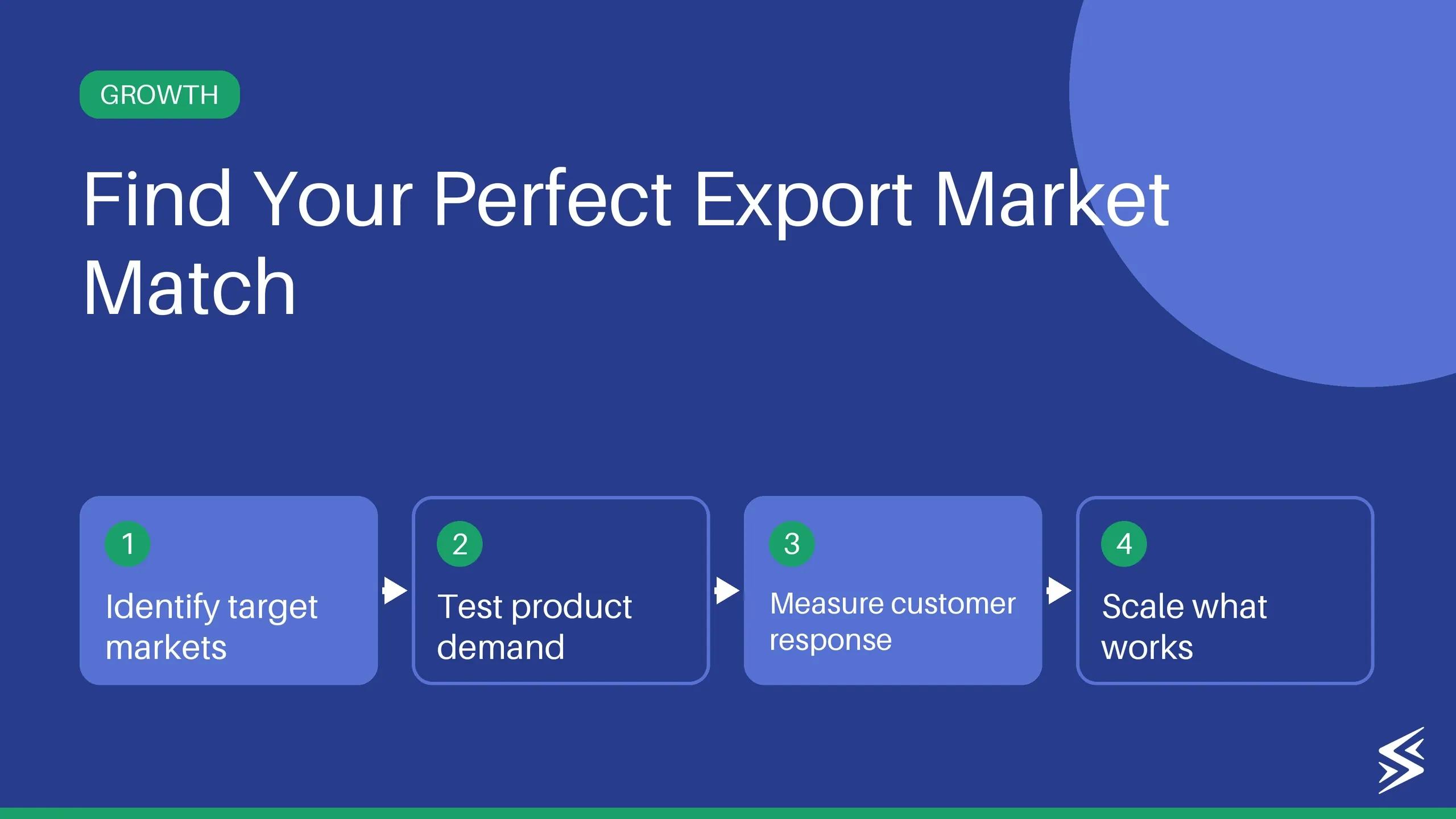 GROWTH

Find Your Perfect Export Market Match

1
Identify target markets

2
Test product demand

3
Measure customer response

4
Scale what works